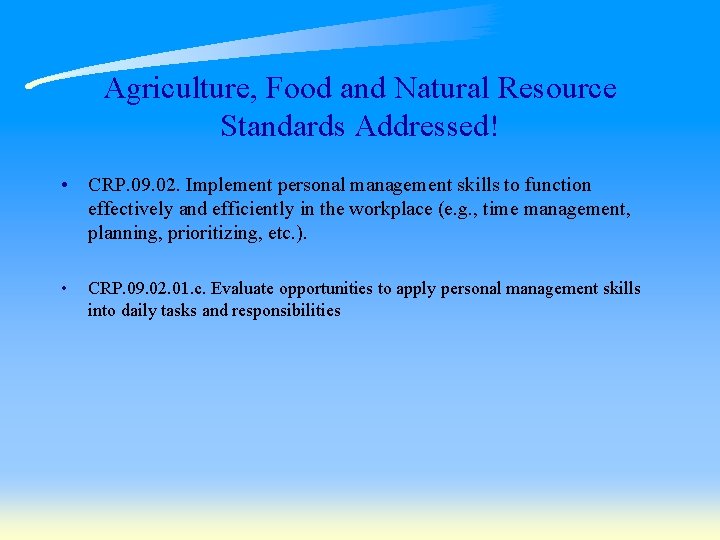 Agriculture, Food and Natural Resource Standards Addressed!

• CRP.09.02. Implement personal management skills to function effectively and efficiently in the workplace (e.g., time management, planning, prioritizing, etc.).

• CRP.09.02.01.c. Evaluate opportunities to apply personal management skills into daily tasks and responsibilities